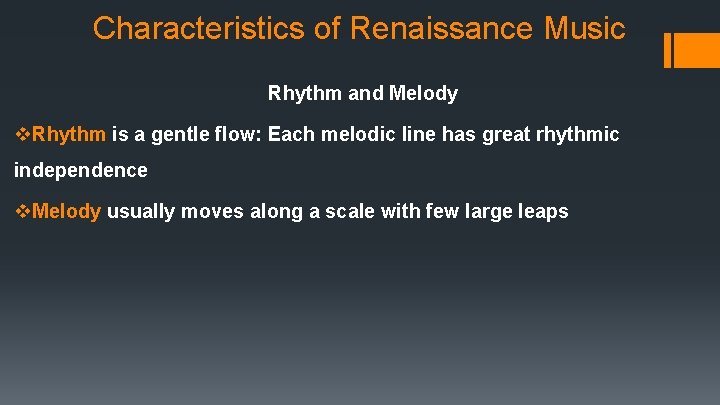 Characteristics of Renaissance Music

Rhythm and Melody

❖Rhythm is a gentle flow: Each melodic line has great rhythmic independence

❖Melody usually moves along a scale with few large leaps